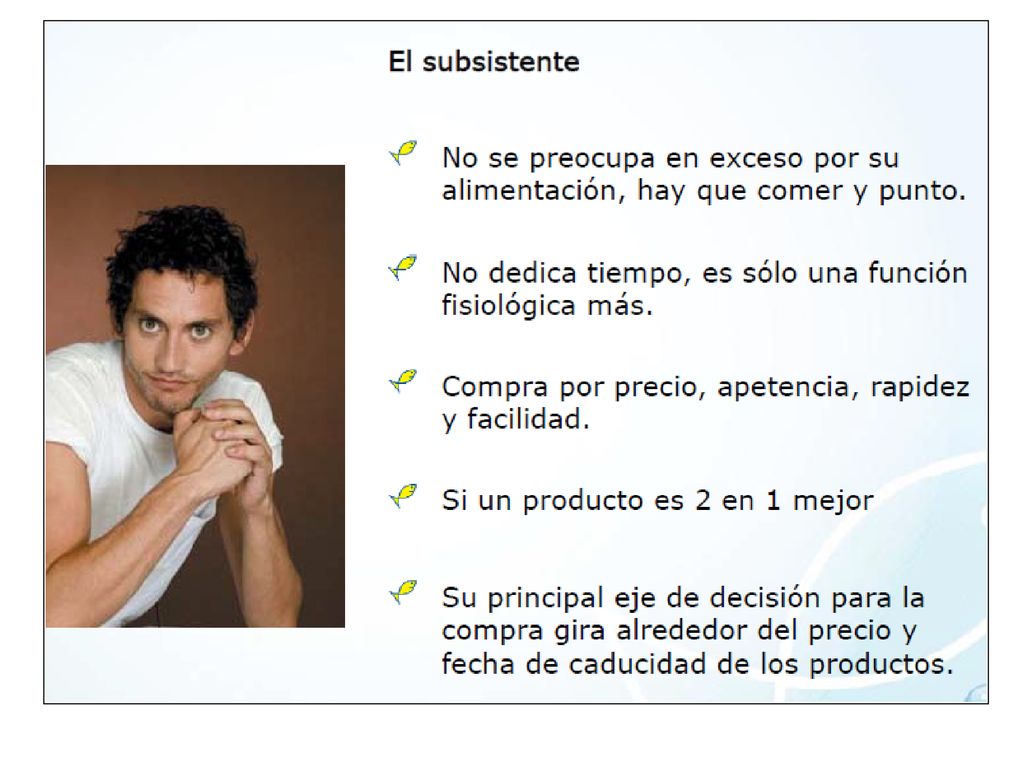 El subsistente

No se preocupa en exceso por su alimentación, hay que comer y punto.

No dedica tiempo, es sólo una función fisiológica más.

Compra por precio, apetencia, rapidez y facilidad.

Si un producto es 2 en 1 mejor

Su principal eje de decisión para la compra gira alrededor del precio y fecha de caducidad de los productos.